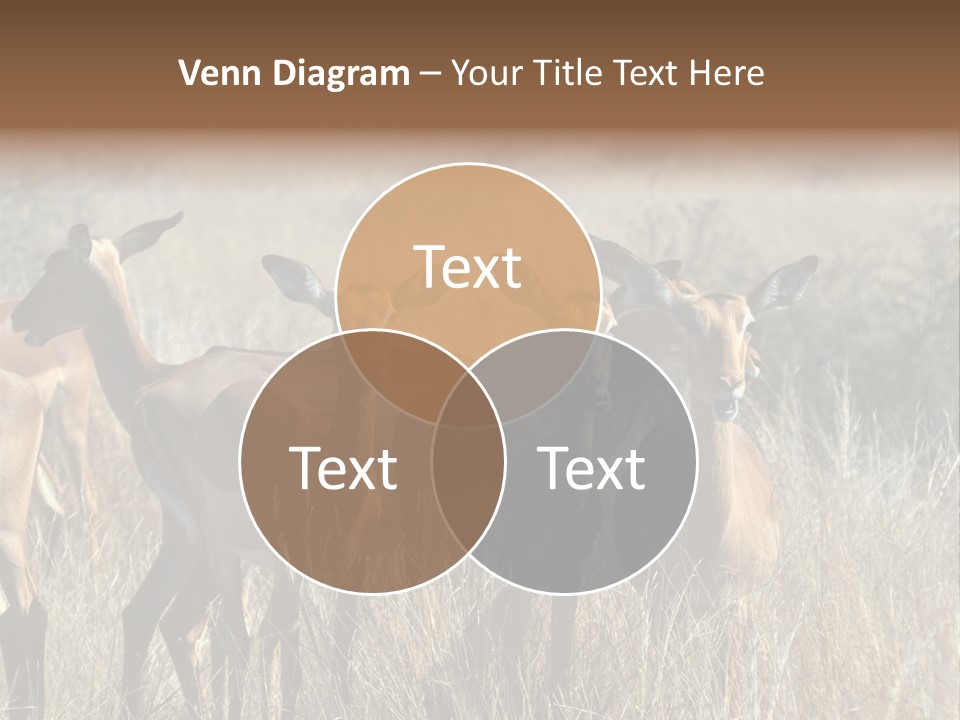 Venn Diagram – Your Title Text Here

Text

Text

Text